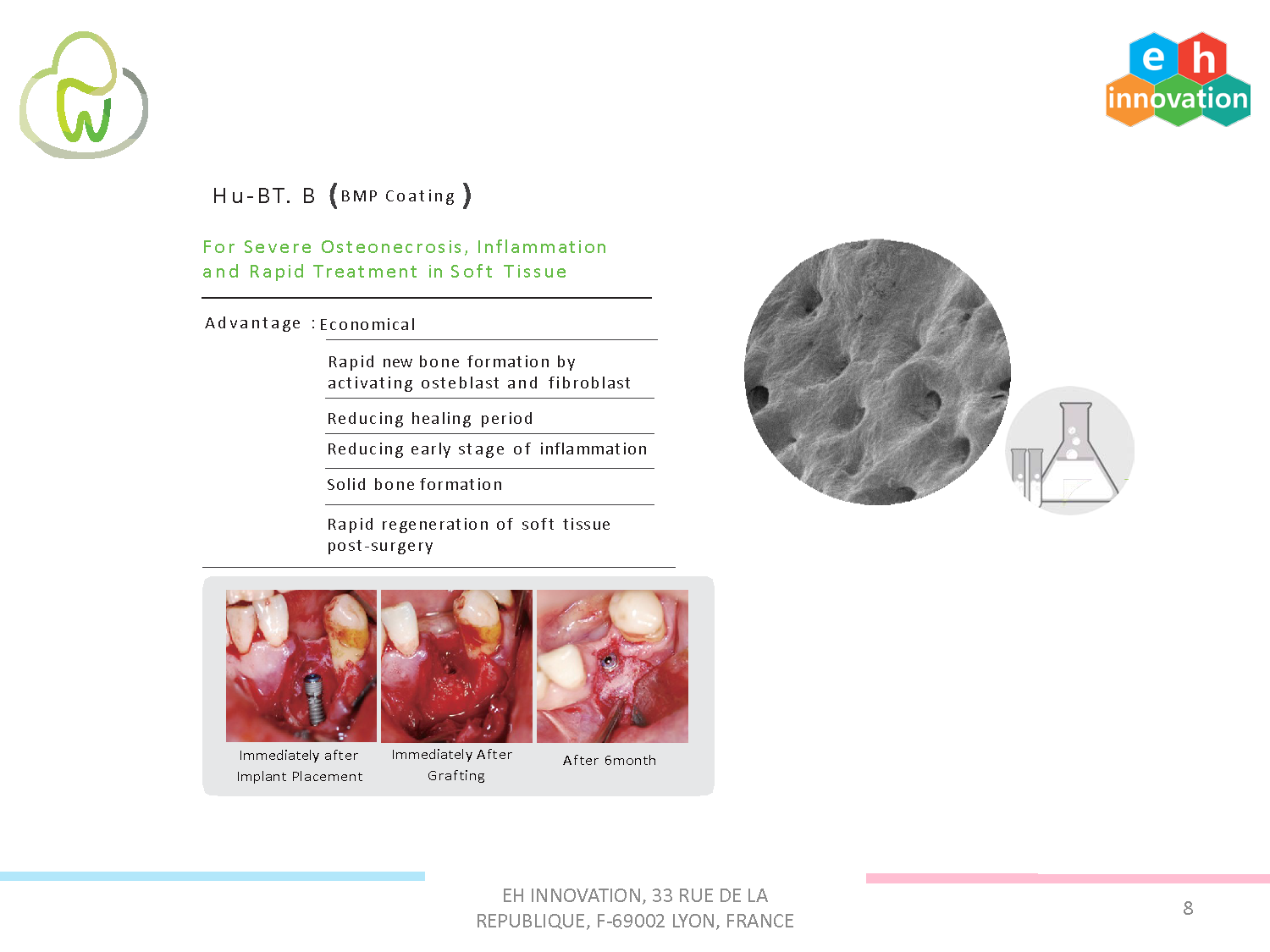 e h
innovation

Hu-BT. B (BMP Coating)

For Severe Osteonecrosis, Inflammation and Rapid Treatment in Soft Tissue

Advantage : Economical

Rapid new bone formation by activating osteblast and fibroblast

Reducing healing period

Reducing early stage of inflammation

Solid bone formation

Rapid regeneration of soft tissue post-surgery

Immediately after Implant Placement

Immediately After Grafting

After 6month

EH INNOVATION, 33 RUE DE LA REPUBLIQUE, F-69002 LYON, FRANCE

8